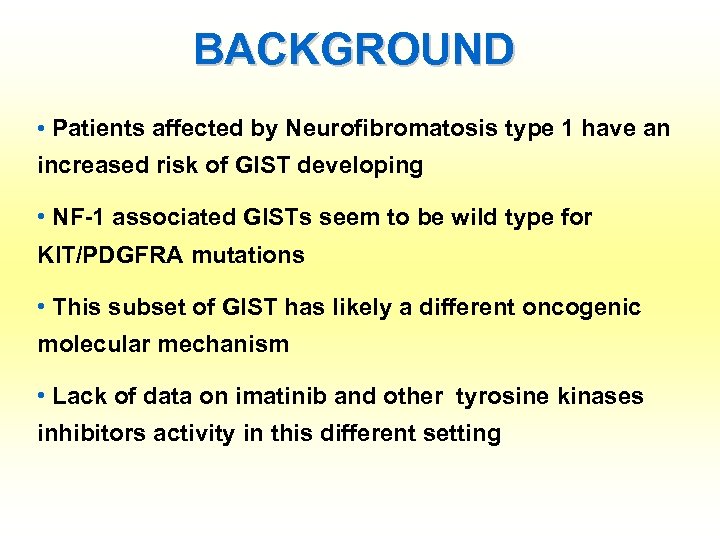 BACKGROUND

• Patients affected by Neurofibromatosis type 1 have an increased risk of GIST developing

• NF-1 associated GISTs seem to be wild type for KIT/PDGFRA mutations

• This subset of GIST has likely a different oncogenic molecular mechanism

• Lack of data on imatinib and other tyrosine kinases inhibitors activity in this different setting